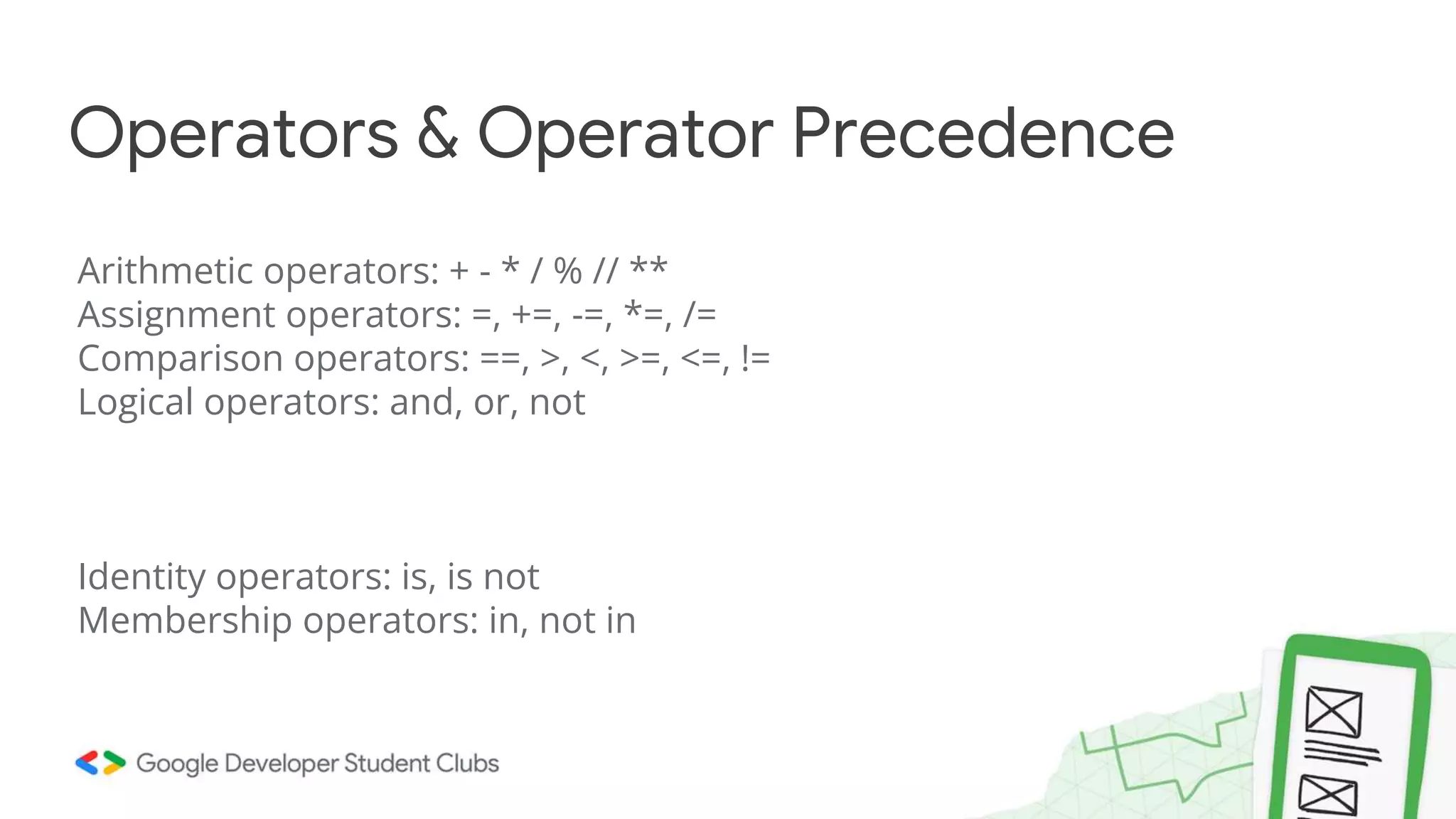 Operators & Operator Precedence

Arithmetic operators: + - * / % // **
Assignment operators: =, +=, -=, *=, /=
Comparison operators: ==, >, <, >=, <=, !=
Logical operators: and, or, not

Identity operators: is, is not
Membership operators: in, not in

Google Developer Student Clubs